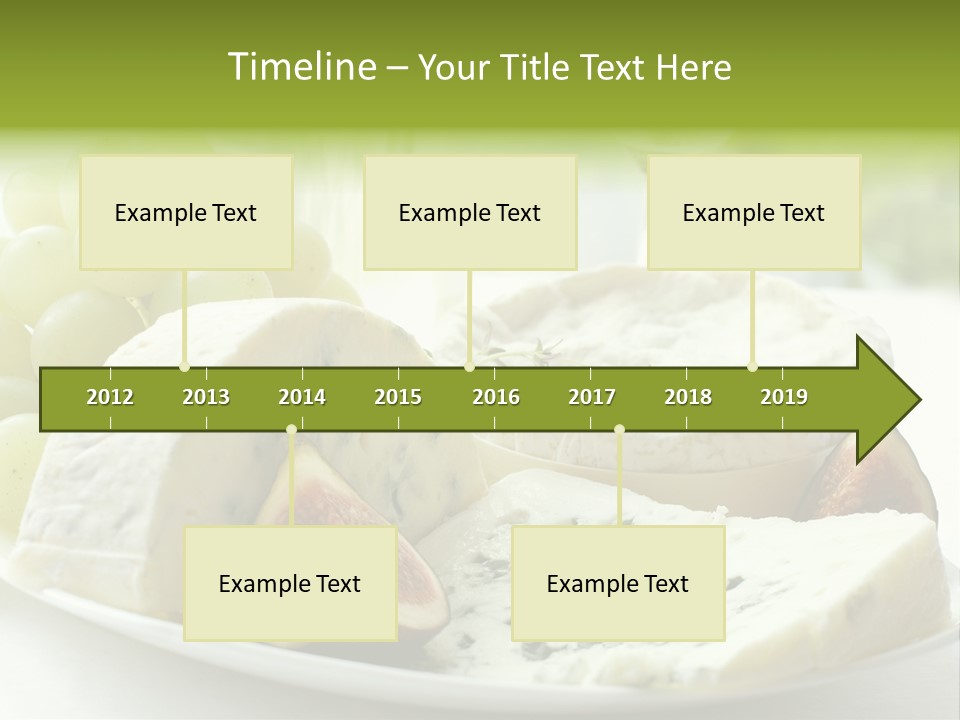 Timeline – Your Title Text Here

Example Text

Example Text

Example Text

2012 2013 2014 2015 2016 2017 2018 2019

Example Text

Example Text